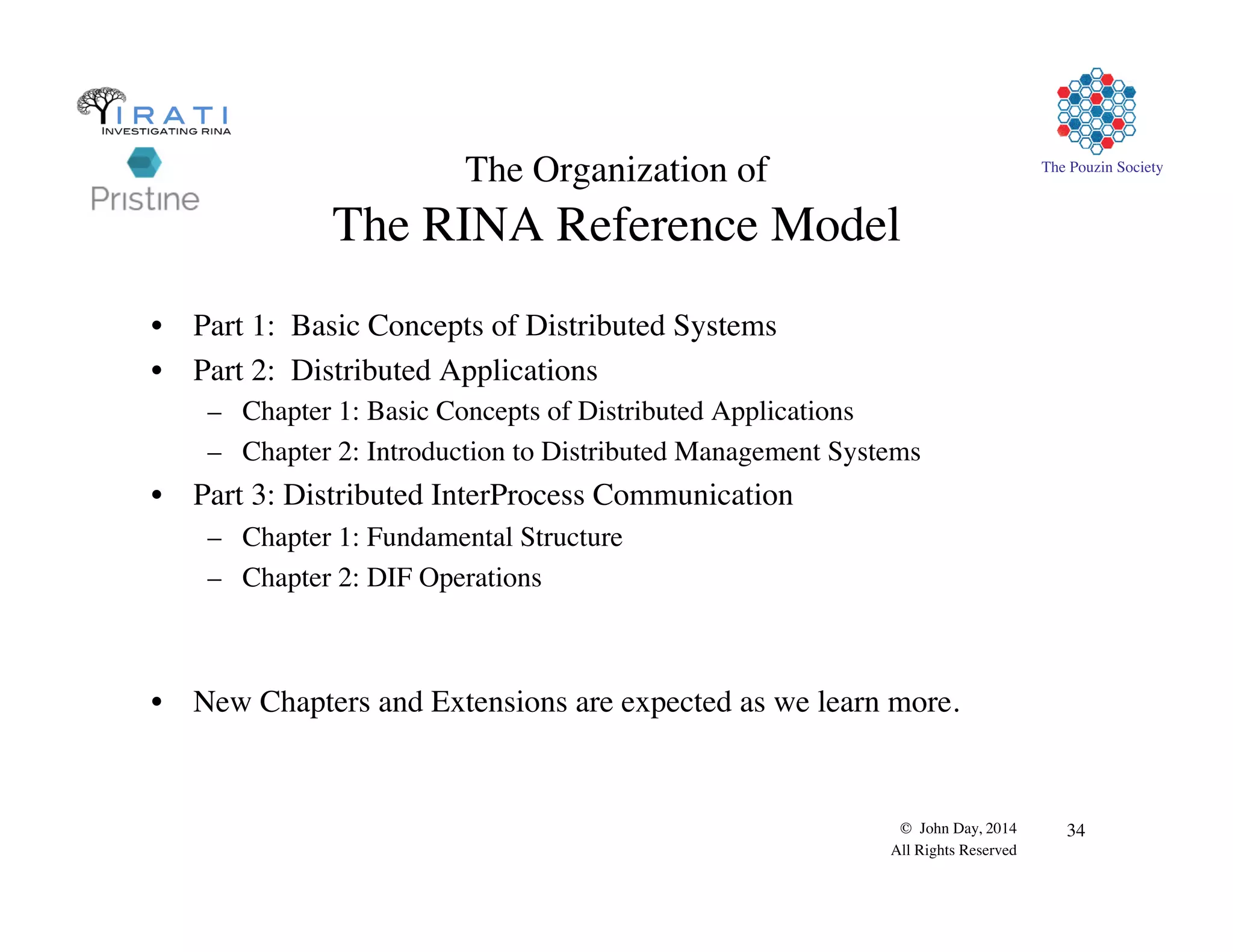 IRATI
INVESTIGATING RINA

Pristine

The Pouzin Society

The Organization of
The RINA Reference Model

• Part 1: Basic Concepts of Distributed Systems
• Part 2: Distributed Applications
  – Chapter 1: Basic Concepts of Distributed Applications
  – Chapter 2: Introduction to Distributed Management Systems
• Part 3: Distributed InterProcess Communication
  – Chapter 1: Fundamental Structure
  – Chapter 2: DIF Operations

• New Chapters and Extensions are expected as we learn more.

© John Day, 2014
All Rights Reserved

34